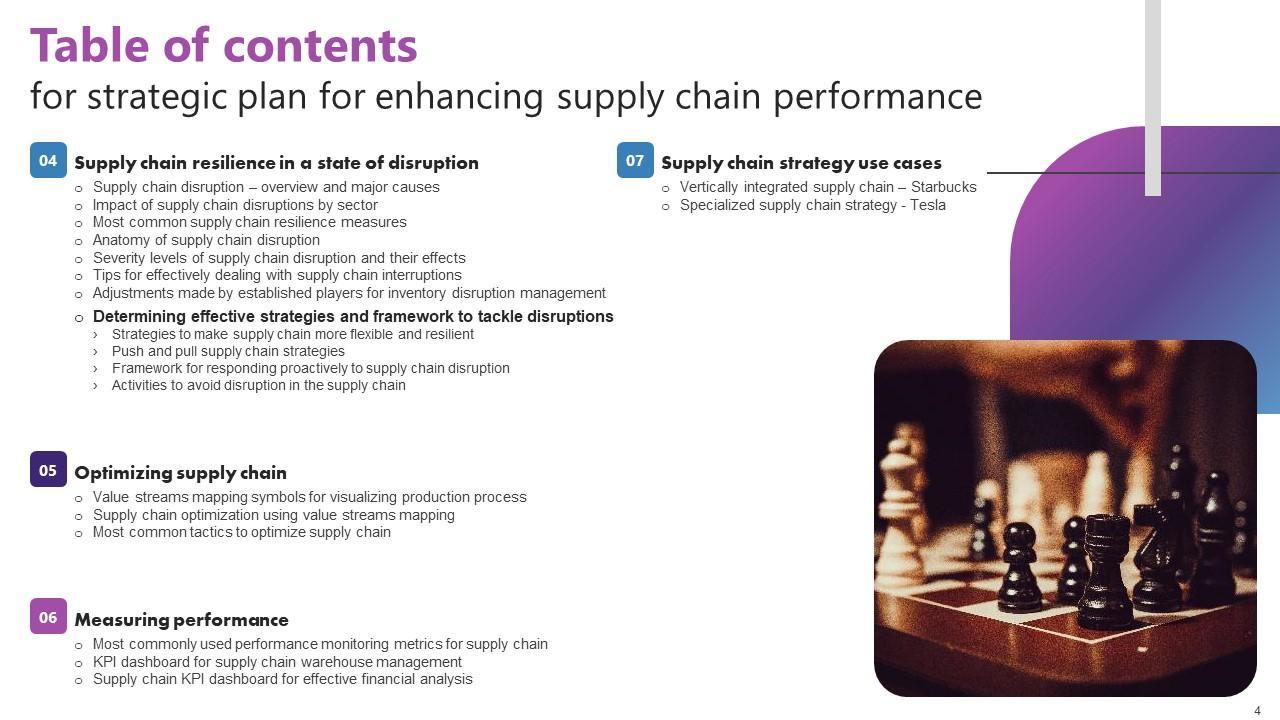 Table of contents
for strategic plan for enhancing supply chain performance

04 Supply chain resilience in a state of disruption
○ Supply chain disruption – overview and major causes
○ Impact of supply chain disruptions by sector
○ Most common supply chain resilience measures
○ Anatomy of supply chain disruption
○ Severity levels of supply chain disruption and their effects
○ Tips for effectively dealing with supply chain interruptions
○ Adjustments made by established players for inventory disruption management
○ Determining effective strategies and framework to tackle disruptions
› Strategies to make supply chain more flexible and resilient
› Push and pull supply chain strategies
› Framework for responding proactively to supply chain disruption
› Activities to avoid disruption in the supply chain

05 Optimizing supply chain
○ Value streams mapping symbols for visualizing production process
○ Supply chain optimization using value streams mapping
○ Most common tactics to optimize supply chain

06 Measuring performance
○ Most commonly used performance monitoring metrics for supply chain
○ KPI dashboard for supply chain warehouse management
○ Supply chain KPI dashboard for effective financial analysis

07 Supply chain strategy use cases
○ Vertically integrated supply chain – Starbucks
○ Specialized supply chain strategy - Tesla

4